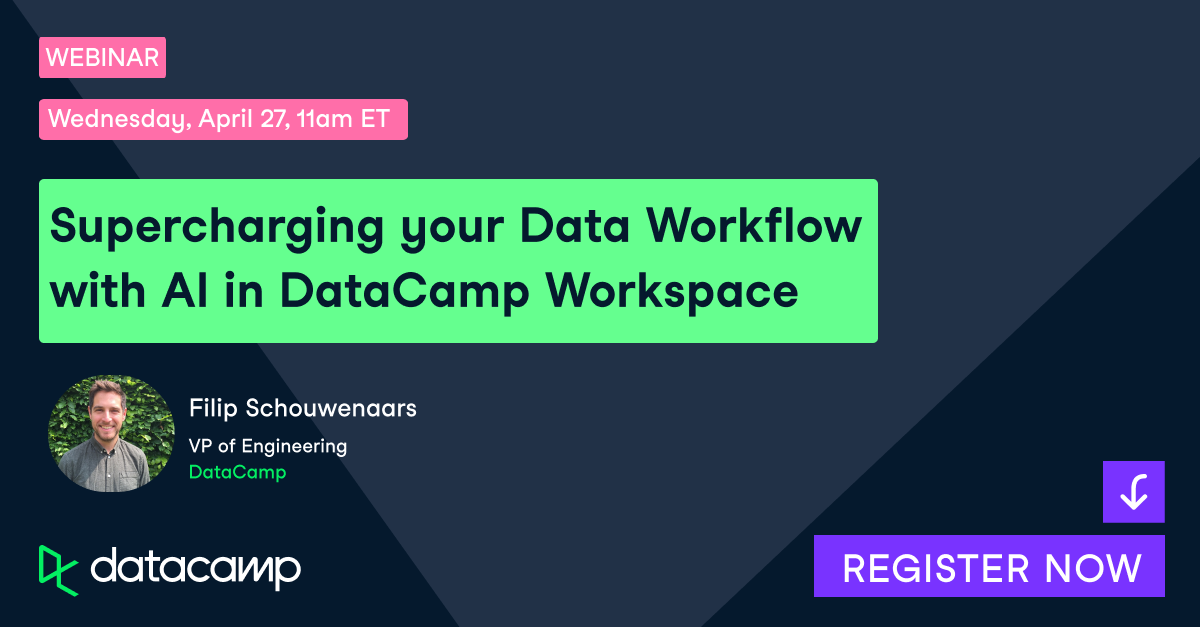 WEBINAR

Wednesday, April 27, 11am ET

Supercharging your Data Workflow with AI in DataCamp Workspace

Filip Schouwenaars

VP of Engineering

DataCamp

datacamp

REGISTER NOW